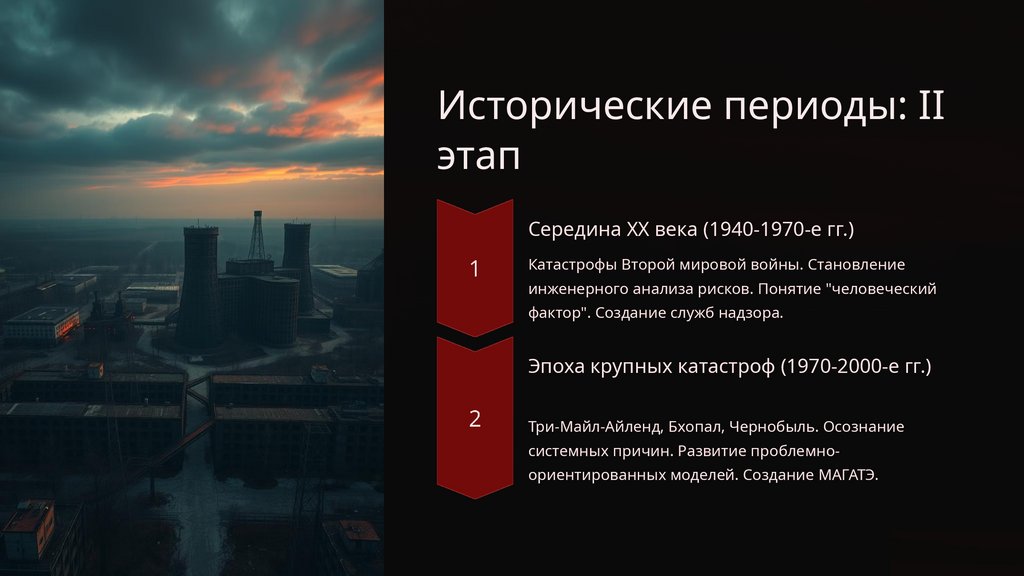 Исторические периоды: II этап

1

Середина XX века (1940-1970-е гг.)

Катастрофы Второй мировой войны. Становление инженерного анализа рисков. Понятие "человеческий фактор". Создание служб надзора.

2

Эпоха крупных катастроф (1970-2000-е гг.)

Три-Майл-Айленд, Бхопал, Чернобыль. Осознание системных причин. Развитие проблемно-ориентированных моделей. Создание МАГАТЭ.